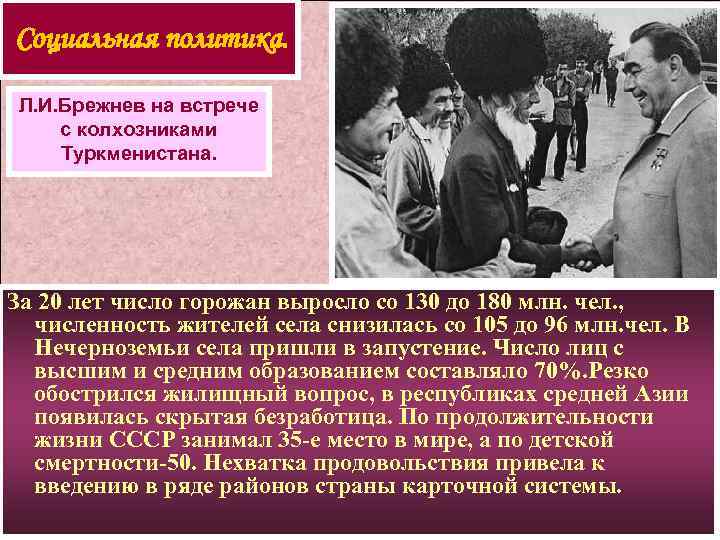 Социальная политика.

Л.И.Брежнев на встрече с колхозниками Туркменистана.

За 20 лет число горожан выросло со 130 до 180 млн. чел., численность жителей села снизилась со 105 до 96 млн.чел. В Нечерноземьи села пришли в запустение. Число лиц с высшим и средним образованием составляло 70%.Резко обострился жилищный вопрос, в республиках средней Азии появилась скрытая безработица. По продолжительности жизни СССР занимал 35-е место в мире, а по детской смертности-50. Нехватка продовольствия привела к введению в ряде районов страны карточной системы.